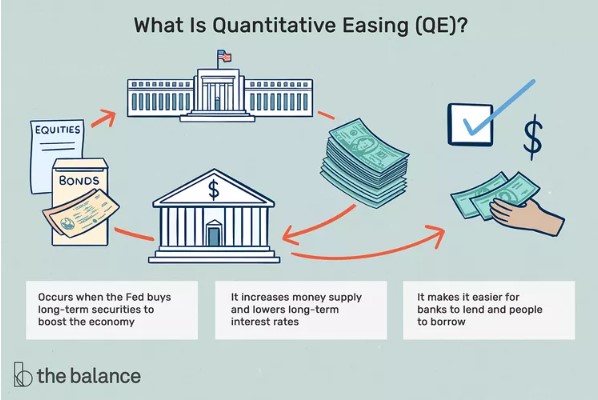 What Is Quantitative Easing (QE)?

EQUITIES

BONDS

$

$

Occurs when the Fed buys long-term securities to boost the economy

It increases money supply and lowers long-term interest rates

It makes it easier for banks to lend and people to borrow

the balance